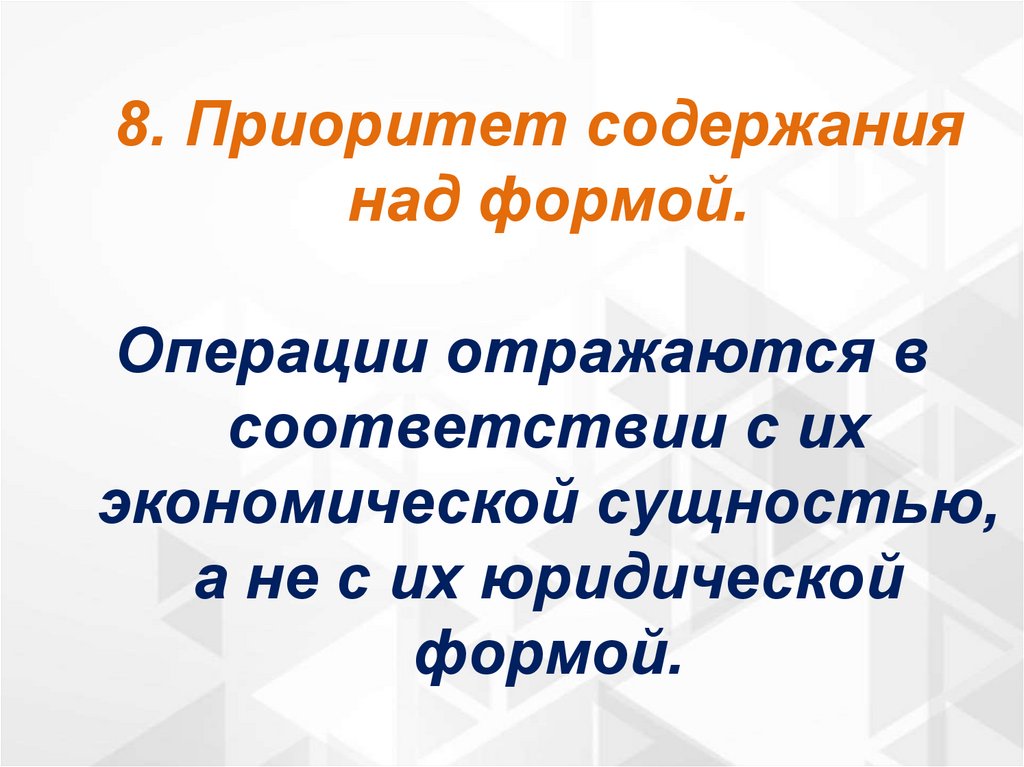 8. Приоритет содержания над формой.

Операции отражаются в соответствии с их экономической сущностью, а не с их юридической формой.